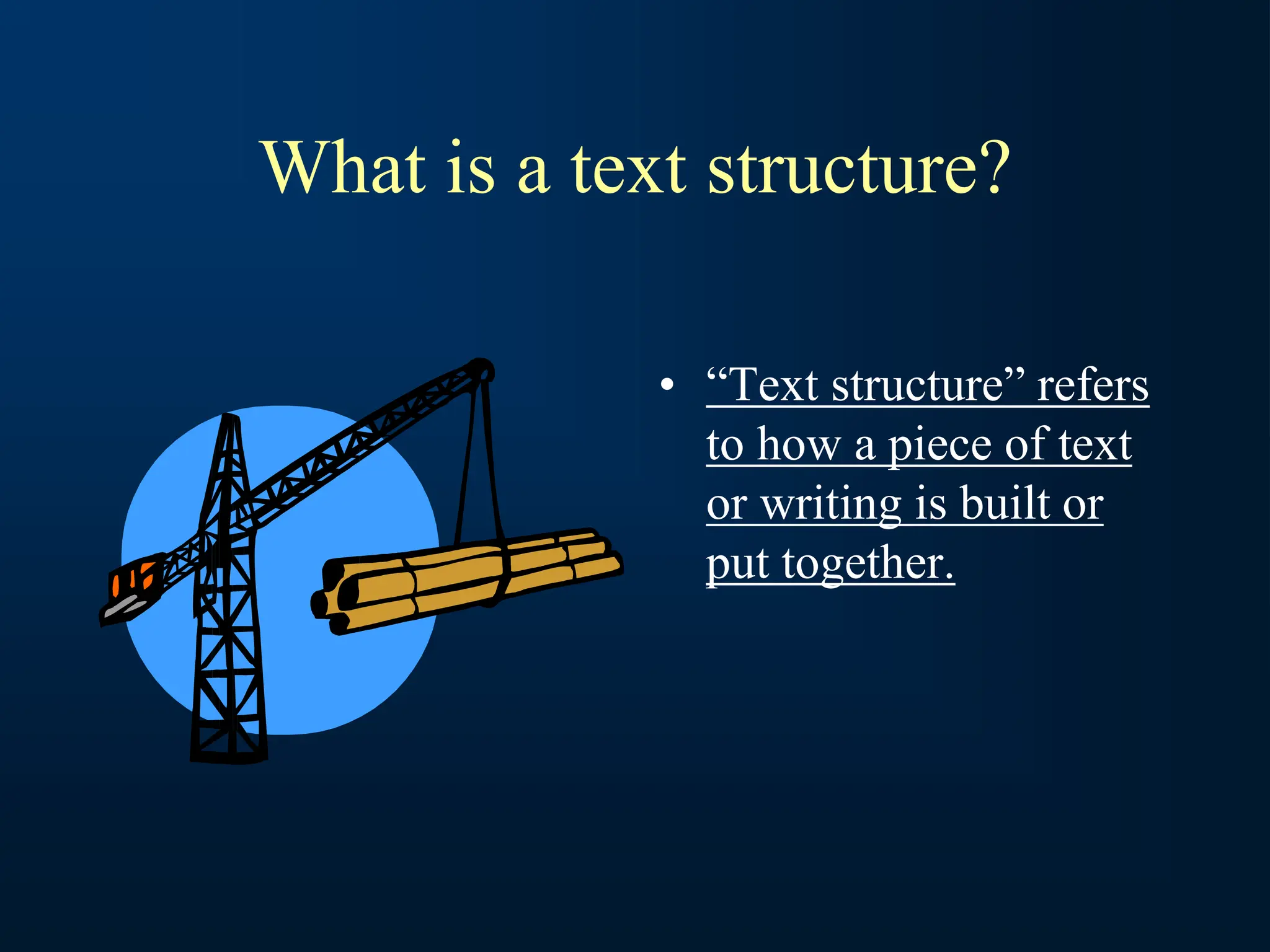 What is a text structure?

• “Text structure” refers to how a piece of text or writing is built or put together.